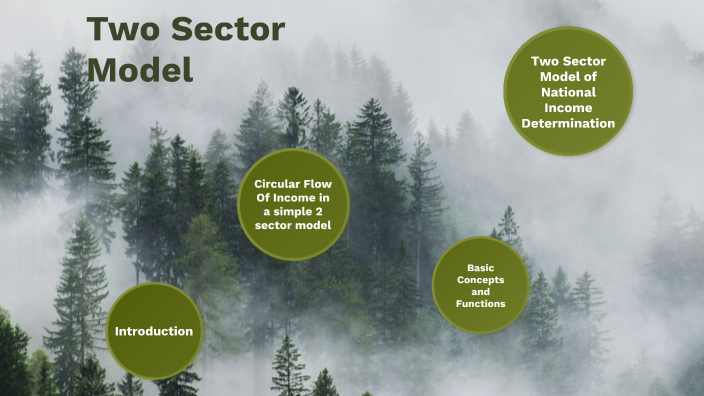 Two Sector Model

Two Sector Model of National Income Determination

Circular Flow Of Income in a simple 2 sector model

Basic Concepts and Functions

Introduction